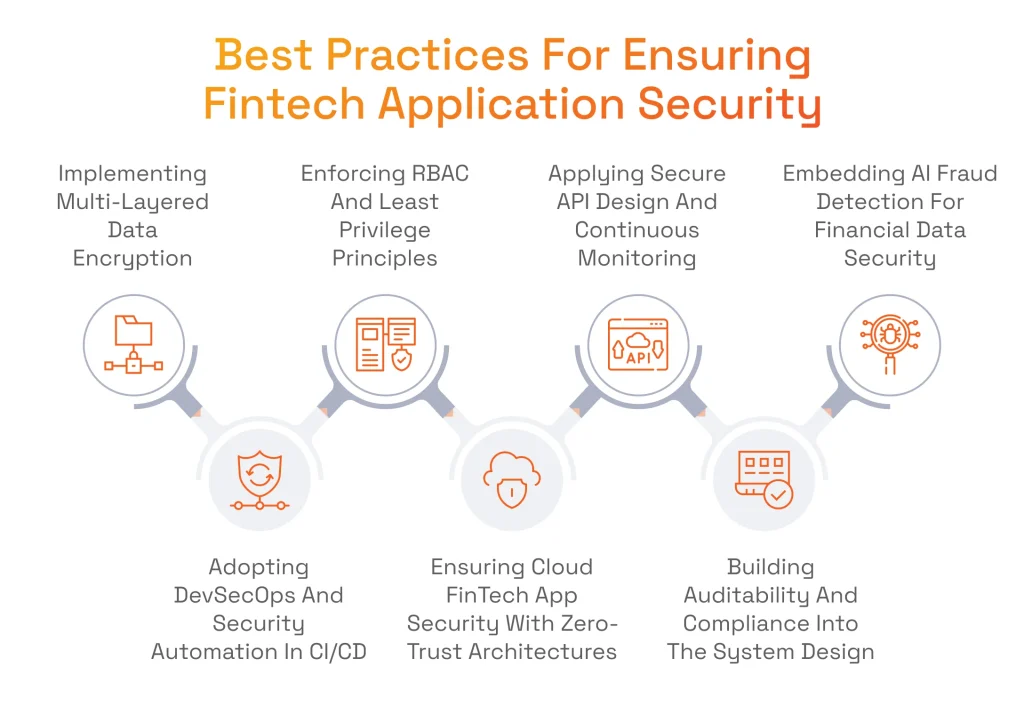 Best Practices For Ensuring Fintech Application Security

Implementing Multi-Layered Data Encryption

Enforcing RBAC And Least Privilege Principles

Applying Secure API Design And Continuous Monitoring

Embedding AI Fraud Detection For Financial Data Security

API

Adopting DevSecOps And Security Automation In CI/CD

Ensuring Cloud FinTech App Security With Zero-Trust Architectures

Building Auditability And Compliance Into The System Design